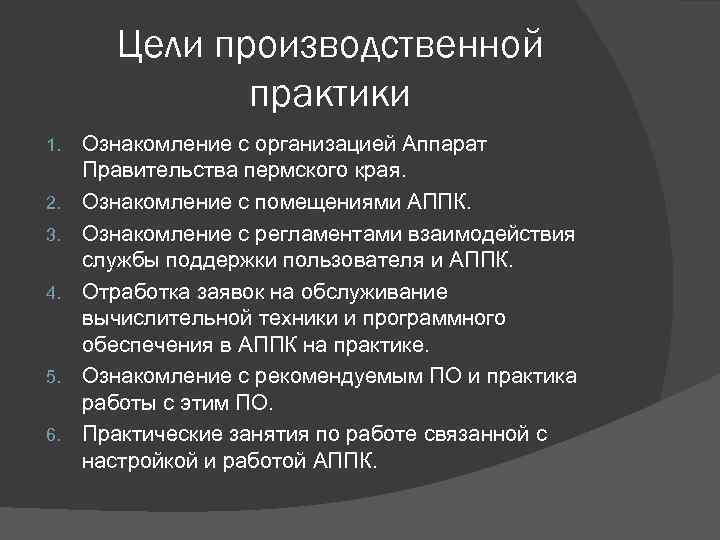 Цели производственной практики

1. Ознакомление с организацией Аппарат Правительства пермского края.
2. Ознакомление с помещениями АППК.
3. Ознакомление с регламентами взаимодействия службы поддержки пользователя и АППК.
4. Отработка заявок на обслуживание вычислительной техники и программного обеспечения в АППК на практике.
5. Ознакомление с рекомендуемым ПО и практика работы с этим ПО.
6. Практические занятия по работе связанной с настройкой и работой АППК.